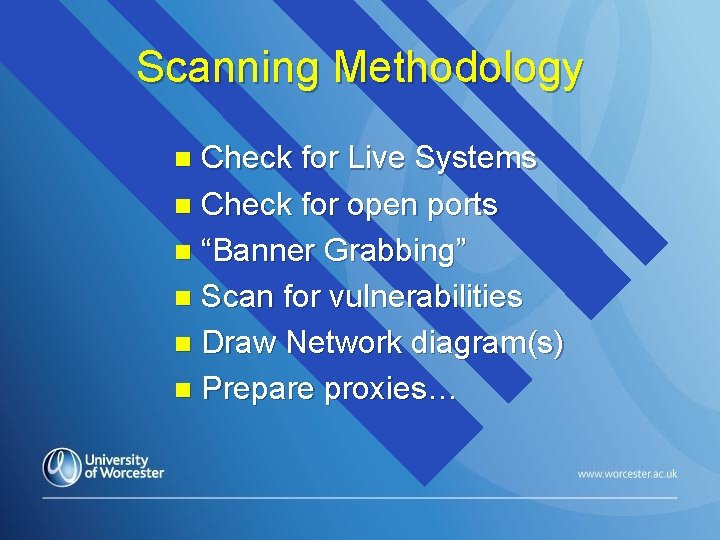 Scanning Methodology

- Check for Live Systems
- Check for open ports
- “Banner Grabbing”
- Scan for vulnerabilities
- Draw Network diagram(s)
- Prepare proxies…

University of Worcester

www.worcester.ac.uk